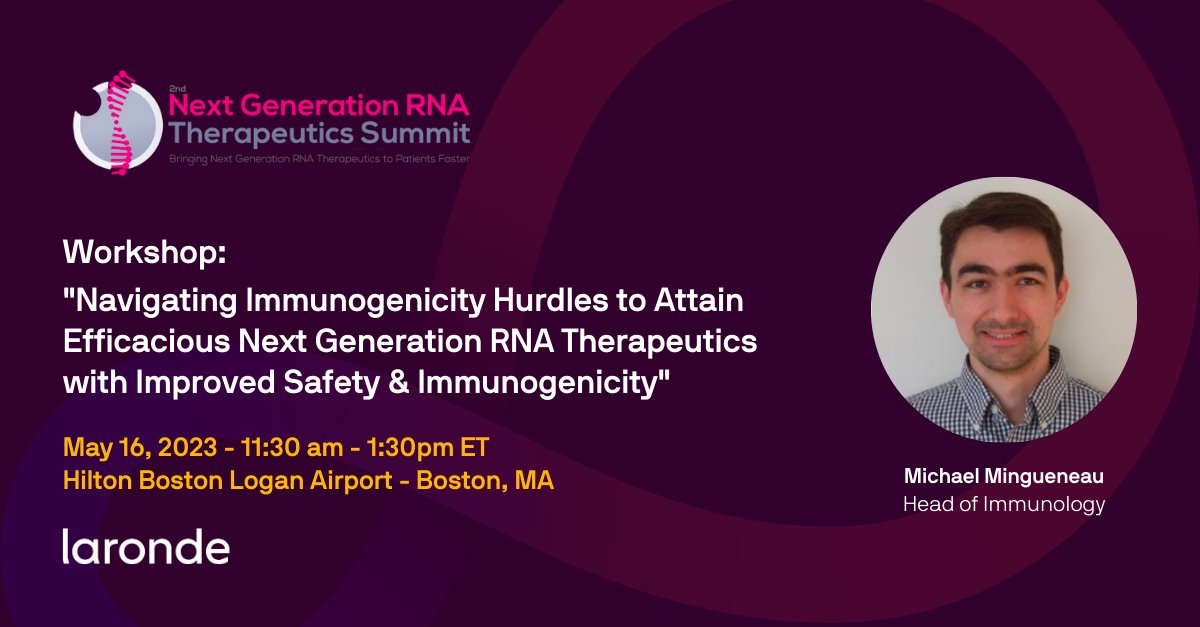 2nd
Next Generation RNA
Therapeutics Summit
Bringing Next Generation RNA Therapeutics to Patients Faster

Workshop:
"Navigating Immunogenicity Hurdles to Attain Efficacious Next Generation RNA Therapeutics with Improved Safety & Immunogenicity"

May 16, 2023 - 11:30 am - 1:30pm ET
Hilton Boston Logan Airport - Boston, MA

laronde

Michael Mingueneau
Head of Immunology